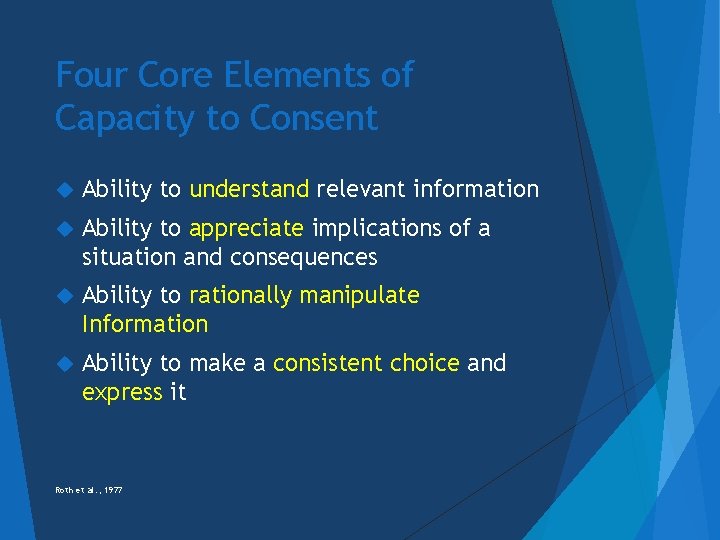 Four Core Elements of Capacity to Consent

Ability to understand relevant information

Ability to appreciate implications of a situation and consequences

Ability to rationally manipulate Information

Ability to make a consistent choice and express it

Roth et al., 1977